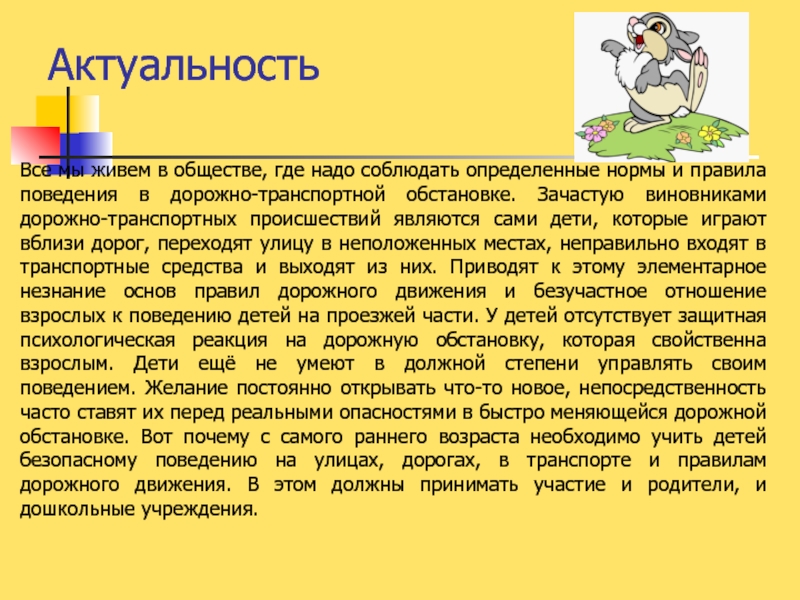 Актуальность

Все мы живем в обществе, где надо соблюдать определенные нормы и правила поведения в дорожно-транспортной обстановке. Зачастую виновниками дорожно-транспортных происшествий являются сами дети, которые играют вблизи дорог, переходят улицу в неположенных местах, неправильно входят в транспортные средства и выходят из них. Приводят к этому элементарное незнание основ правил дорожного движения и безучастное отношение взрослых к поведению детей на проезжей части. У детей отсутствует защитная психологическая реакция на дорожную обстановку, которая свойственна взрослым. Дети ещё не умеют в должной степени управлять своим поведением. Желание постоянно открывать что-то новое, непосредственность часто ставят их перед реальными опасностями в быстро меняющейся дорожной обстановке. Вот почему с самого раннего возраста необходимо учить детей безопасному поведению на улицах, дорогах, в транспорте и правилам дорожного движения. В этом должны принимать участие и родители, и дошкольные учреждения.